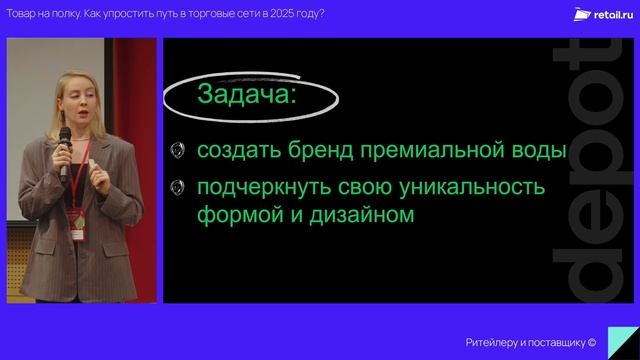 Товар на полку. Как упростить путь в торговые сети в 2025 году?

retail.ru

Задача:

создать бренд премиальной воды

подчеркнуть свою уникальность формой и дизайном

depot

Ритейлеру и поставщику ©